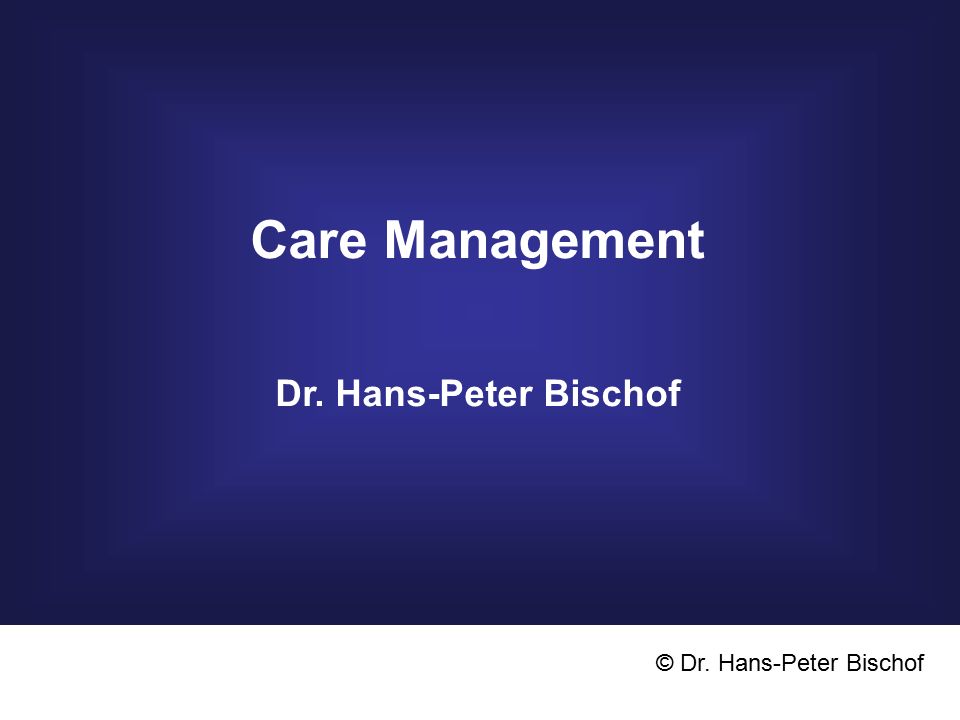 Care Management

Dr. Hans-Peter Bischof

© Dr. Hans-Peter Bischof